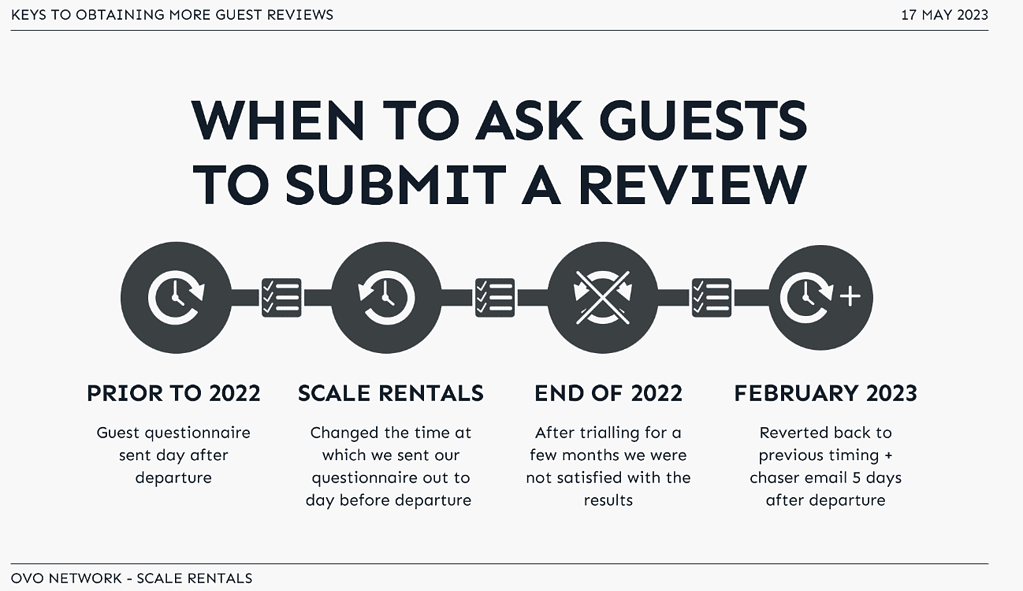 KEYS TO OBTAINING MORE GUEST REVIEWS

17 MAY 2023

WHEN TO ASK GUESTS TO SUBMIT A REVIEW

PRIOR TO 2022

Guest questionnaire sent day after departure

SCALE RENTALS

Changed the time at which we sent our questionnaire out to day before departure

END OF 2022

After trialling for a few months we were not satisfied with the results

FEBRUARY 2023

Reverted back to previous timing + chaser email 5 days after departure

OVO NETWORK - SCALE RENTALS